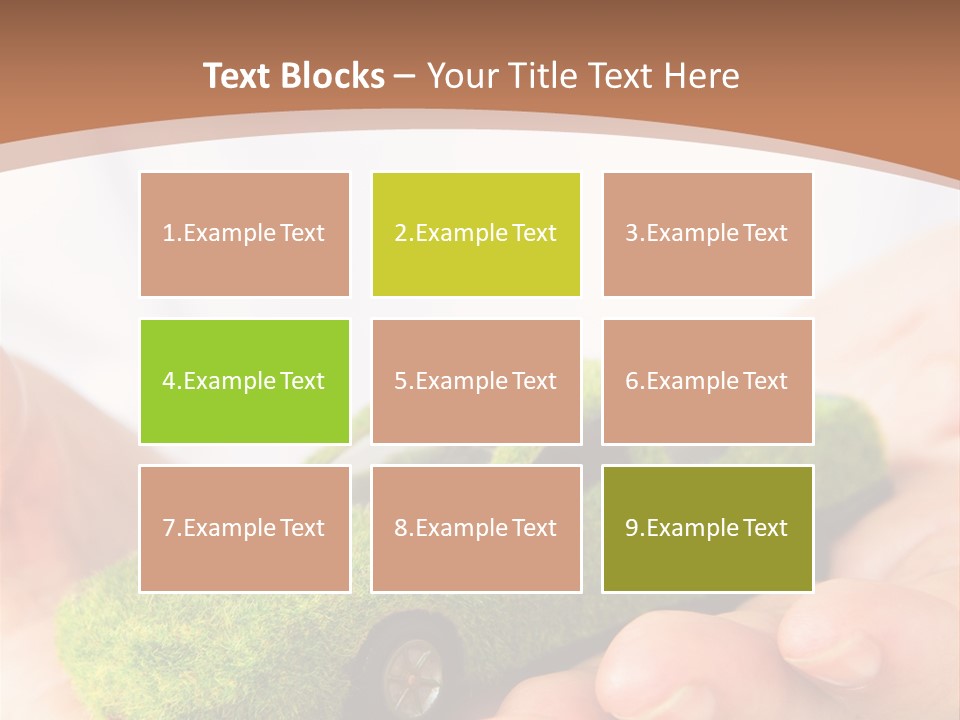 Text Blocks – Your Title Text Here

1.Example Text

2.Example Text

3.Example Text

4.Example Text

5.Example Text

6.Example Text

7.Example Text

8.Example Text

9.Example Text